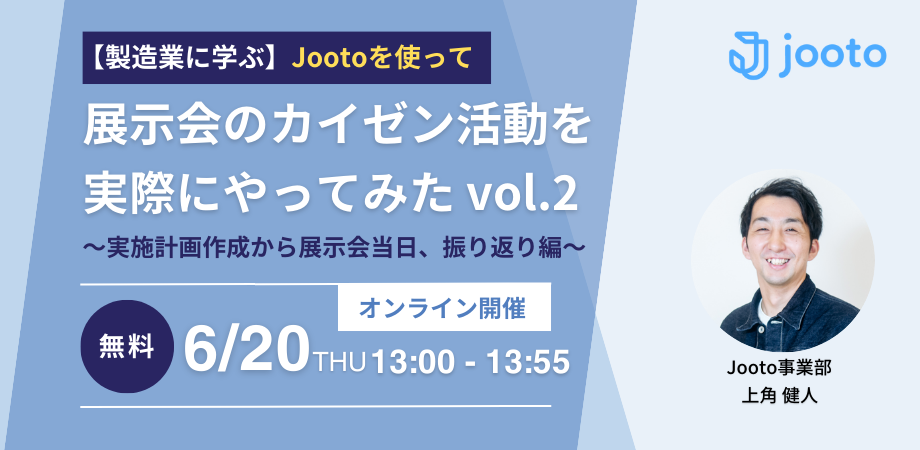 【製造業に学ぶ】Jootoを使って

展示会のカイゼン活動を実際にやってみた vol.2

〜実施計画作成から展示会当日、振り返り編〜

オンライン開催

無料 6/20 THU 13:00 - 13:55

jooto

Jooto事業部
上角 健人